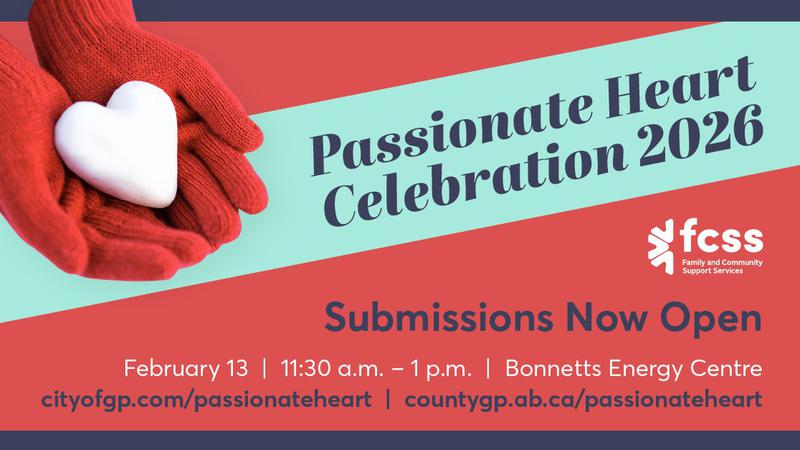 Passionate Heart Celebration 2026

fcss
Family and Community Support Services

Submissions Now Open

February 13 | 11:30 a.m. – 1 p.m. | Bonnetts Energy Centre
cityofgp.com/passionateheart | countygp.ab.ca/passionateheart